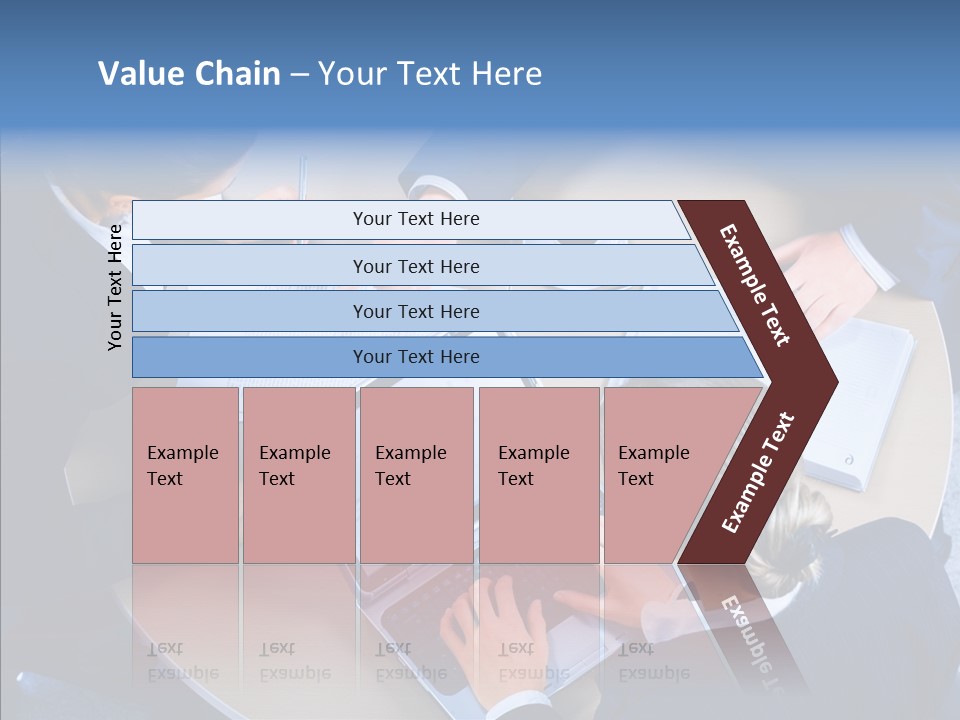 Value Chain – Your Text Here

Your Text Here

Your Text Here

Your Text Here

Your Text Here

Your Text Here

Example Text

Example Text

Example Text

Example Text

Example Text

Example Text

Example Text